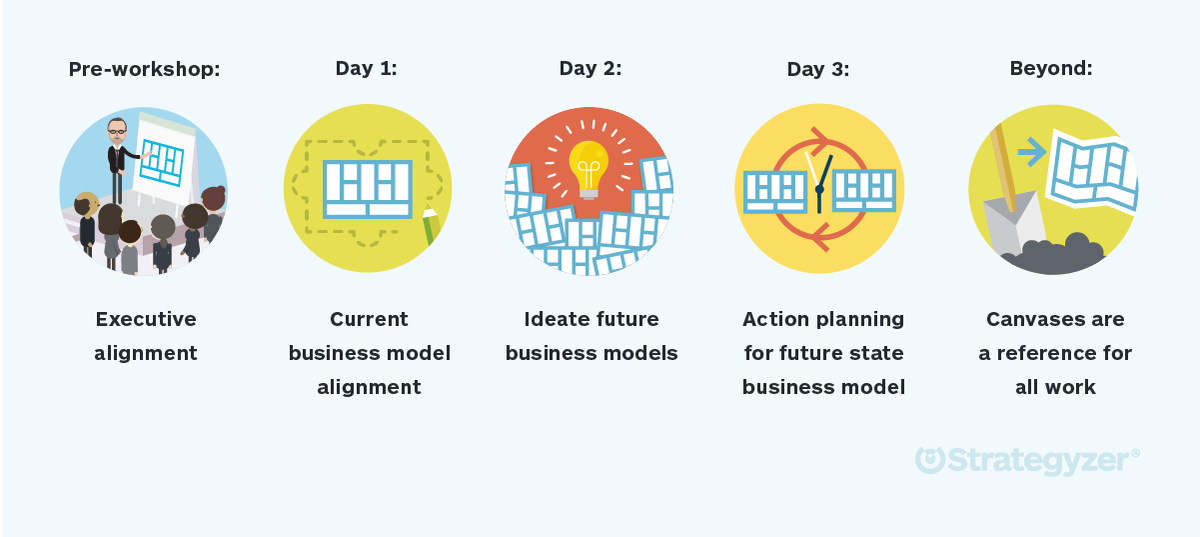 Pre-workshop:

Executive alignment

Day 1:

Current business model alignment

Day 2:

Ideate future business models

Day 3:

Action planning for future state business model

Beyond:

Canvases are a reference for all work

Strategyzer®